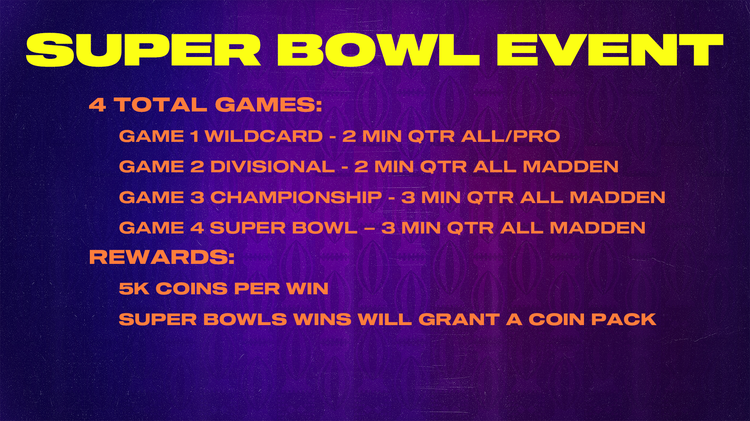 SUPER BOWL EVENT

4 TOTAL GAMES:

GAME 1 WILDCARD - 2 MIN QTR ALL/PRO

GAME 2 DIVISIONAL - 2 MIN QTR ALL MADDEN

GAME 3 CHAMPIONSHIP - 3 MIN QTR ALL MADDEN

GAME 4 SUPER BOWL – 3 MIN QTR ALL MADDEN

REWARDS:

5K COINS PER WIN

SUPER BOWLS WINS WILL GRANT A COIN PACK